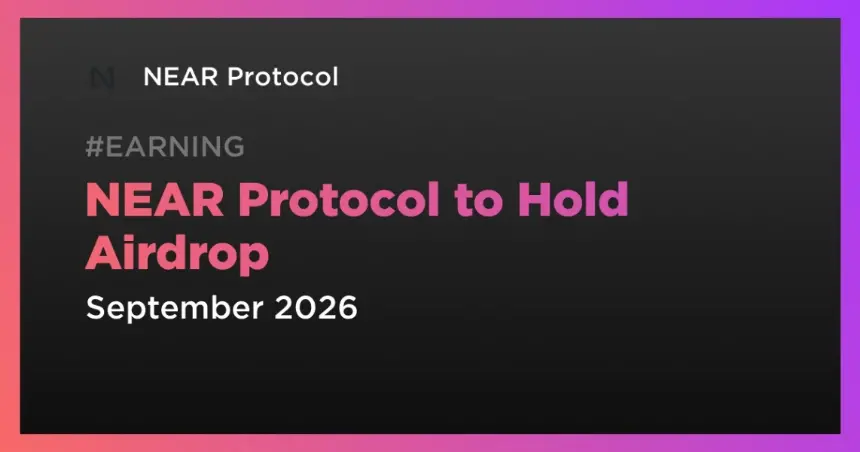 NEAR Protocol

#EARNING

NEAR Protocol to Hold Airdrop

September 2026